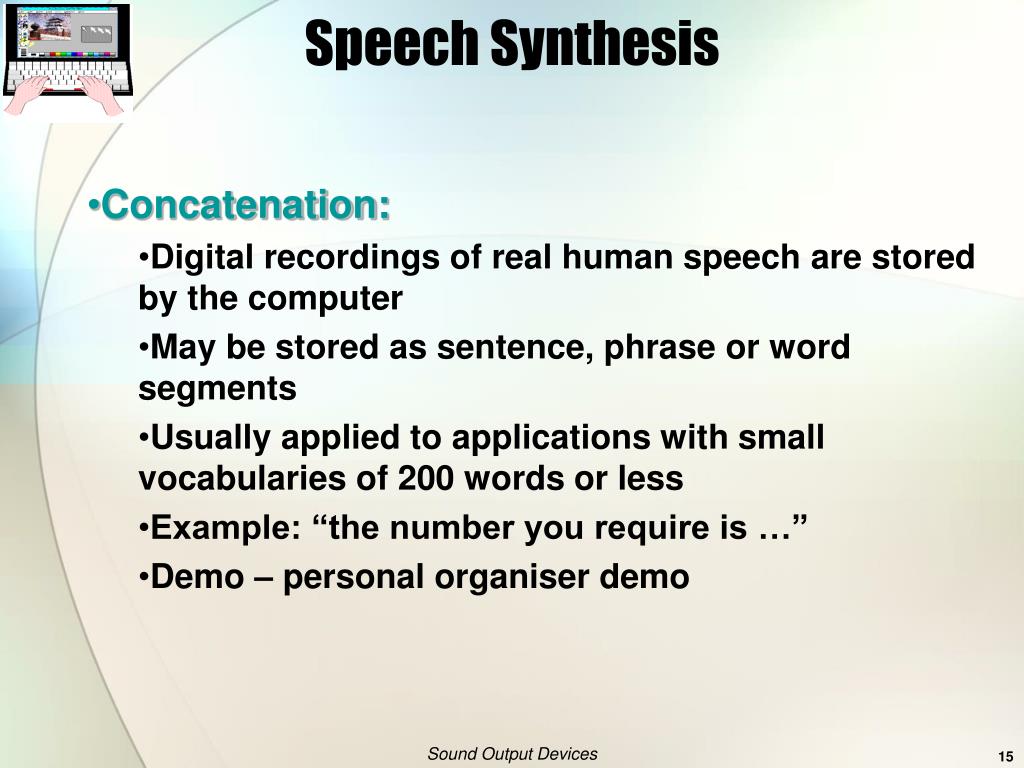 Speech Synthesis

•Concatenation:

•Digital recordings of real human speech are stored by the computer

•May be stored as sentence, phrase or word segments

•Usually applied to applications with small vocabularies of 200 words or less

•Example: “the number you require is …”

•Demo – personal organiser demo

Sound Output Devices

15